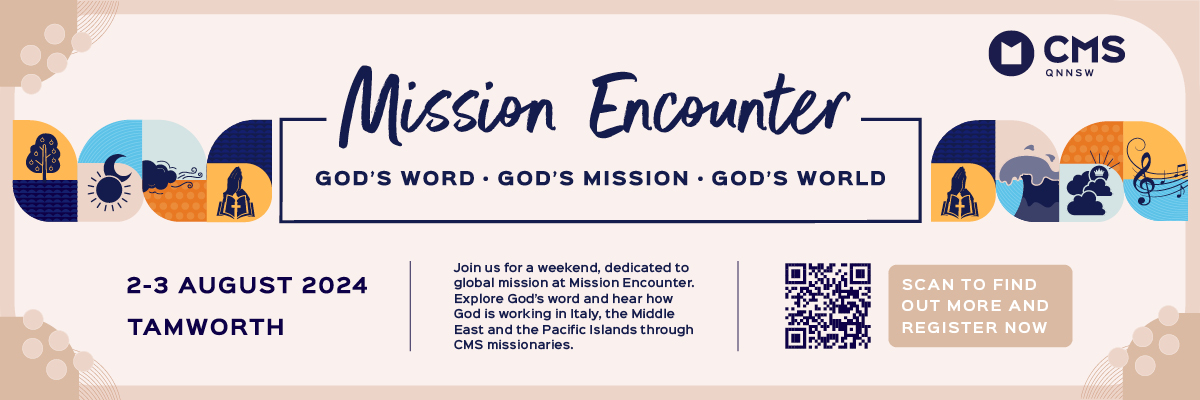 CMS
QNNSW

Mission Encounter

GOD'S WORD · GOD'S MISSION · GOD'S WORLD

2-3 AUGUST 2024

TAMWORTH

Join us for a weekend, dedicated to global mission at Mission Encounter. Explore God's word and hear how God is working in Italy, the Middle East and the Pacific Islands through CMS missionaries.

SCAN TO FIND OUT MORE AND REGISTER NOW